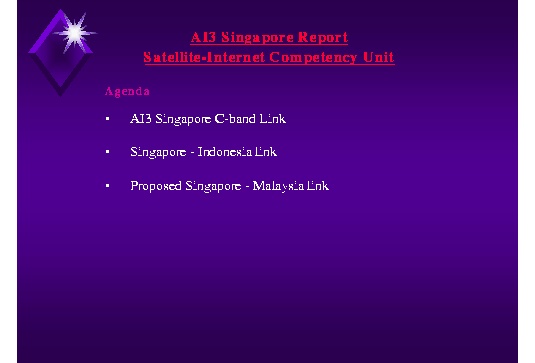 AI3 Singapore Report
Satellite-Internet Competency Unit

Agenda

▪ AI3 Singapore C-band Link

▪ Singapore - Indonesia Link

▪ Proposed Singapore - Malaysia Link